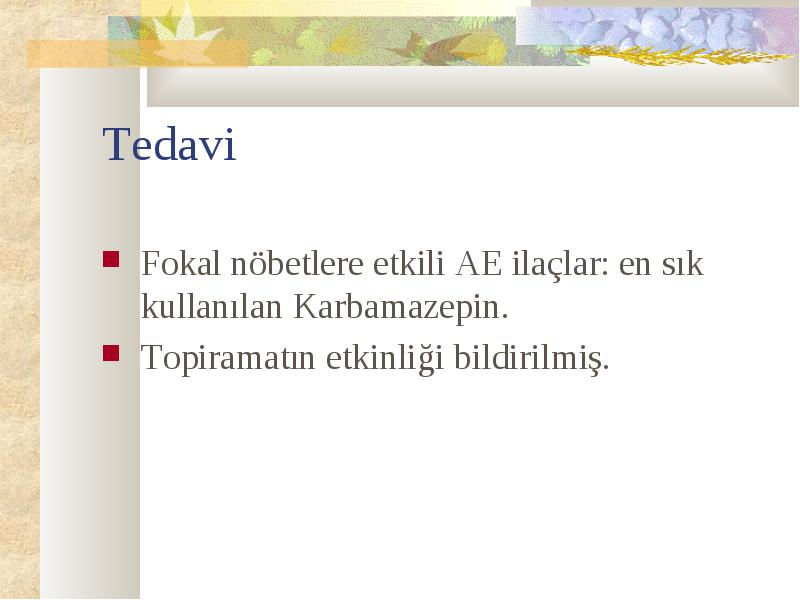 Tedavi

Fokal nöbetlere etkili AE ilaçlar: en sık kullanılan Karbamazepin.

Topiramatın etkinliği bildirilmiş.